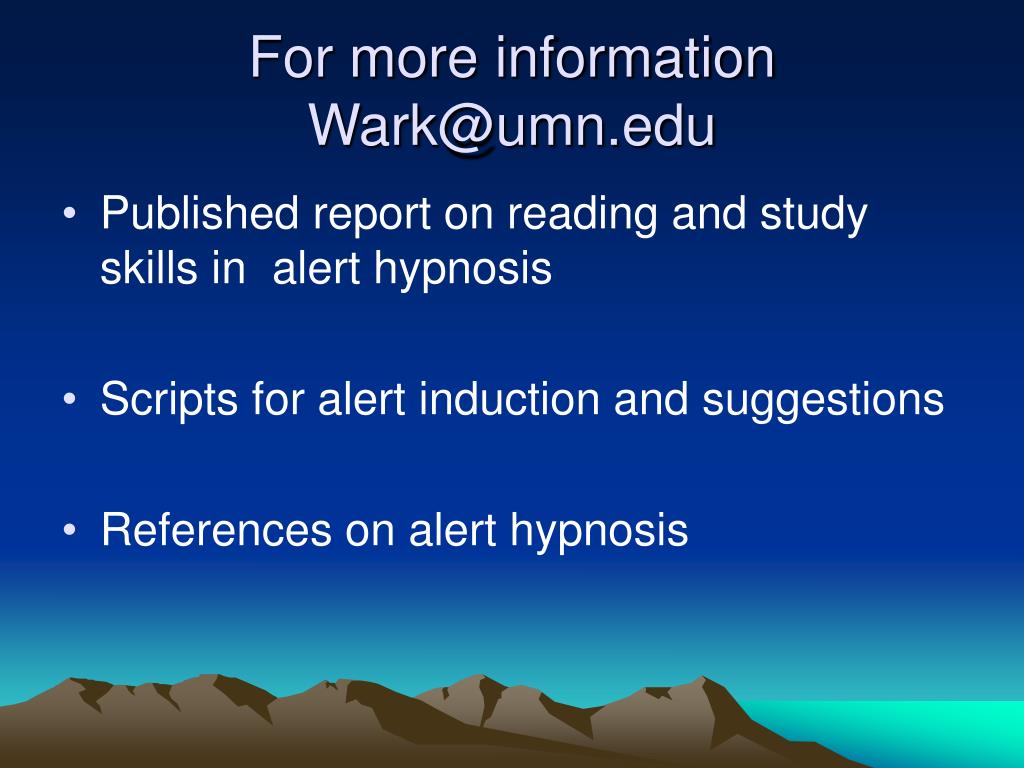 For more information
Wark@umn.edu

• Published report on reading and study skills in alert hypnosis

• Scripts for alert induction and suggestions

• References on alert hypnosis